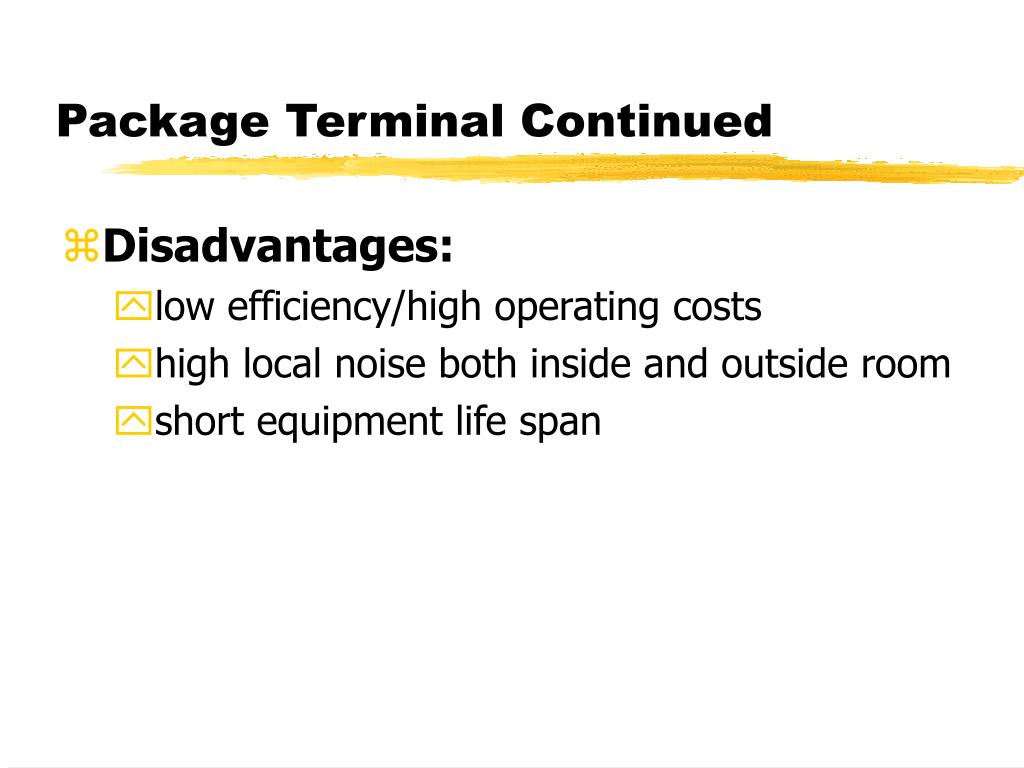 Package Terminal Continued

Disadvantages:

low efficiency/high operating costs

high local noise both inside and outside room

short equipment life span